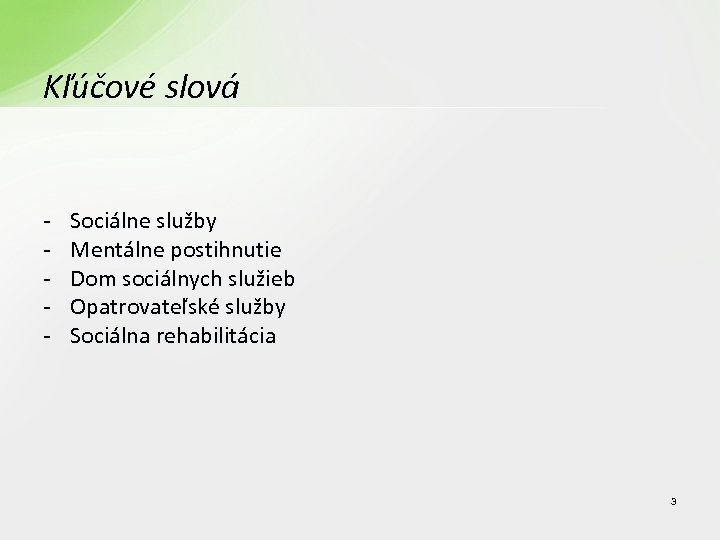 Kľúčové slová

- Sociálne služby
- Mentálne postihnutie
- Dom sociálnych služieb
- Opatrovateľské služby
- Sociálna rehabilitácia

3